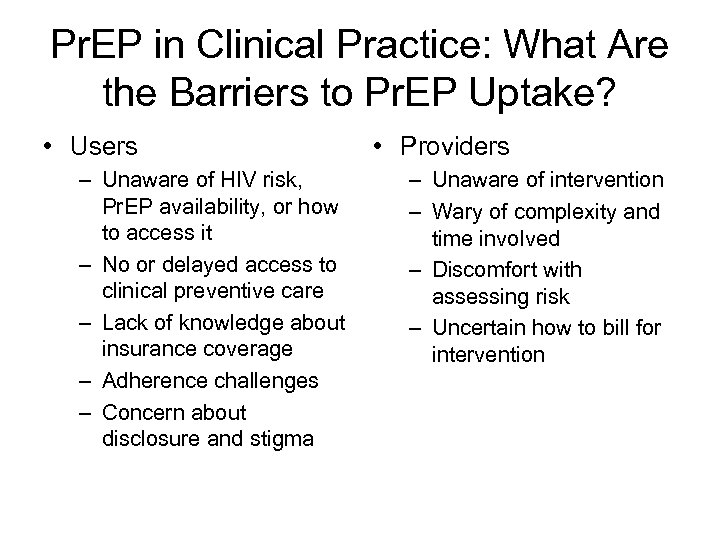 PrEP in Clinical Practice: What Are the Barriers to PrEP Uptake?

• Users
– Unaware of HIV risk, PrEP availability, or how to access it
– No or delayed access to clinical preventive care
– Lack of knowledge about insurance coverage
– Adherence challenges
– Concern about disclosure and stigma

• Providers
– Unaware of intervention
– Wary of complexity and time involved
– Discomfort with assessing risk
– Uncertain how to bill for intervention